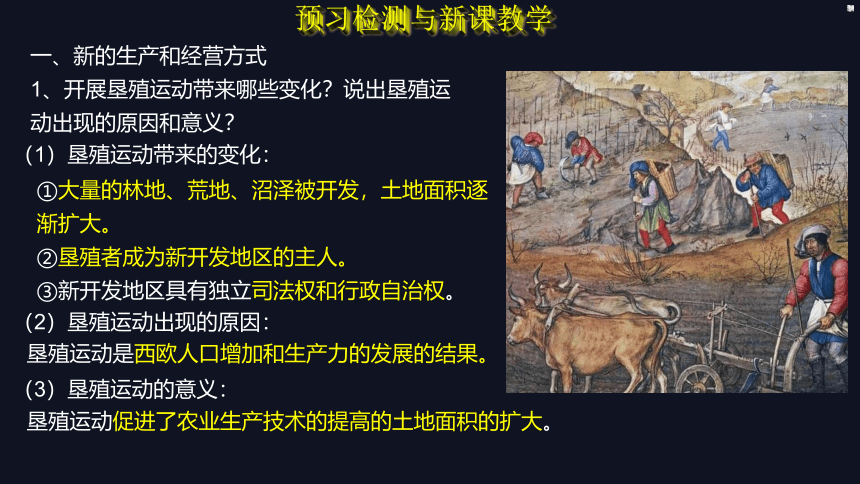 预习检测与新课教学

一、新的生产和经营方式

1、开展垦殖运动带来哪些变化？说出垦殖运动出现的原因和意义？

（1）垦殖运动带来的变化：

①大量的林地、荒地、沼泽被开发，土地面积逐渐扩大。

②垦殖者成为新开发地区的主人。

③新开发地区具有独立司法权和行政自治权。

（2）垦殖运动出现的原因：

垦殖运动是西欧人口增加和生产力的发展的结果。

（3）垦殖运动的意义：

垦殖运动促进了农业生产技术的提高的土地面积的扩大。